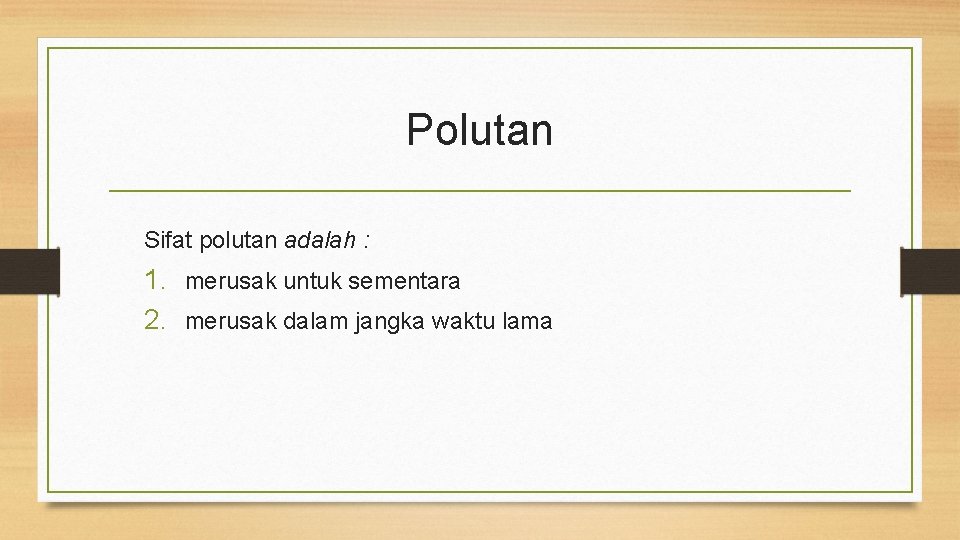 Polutan

Sifat polutan adalah :

1. merusak untuk sementara
2. merusak dalam jangka waktu lama